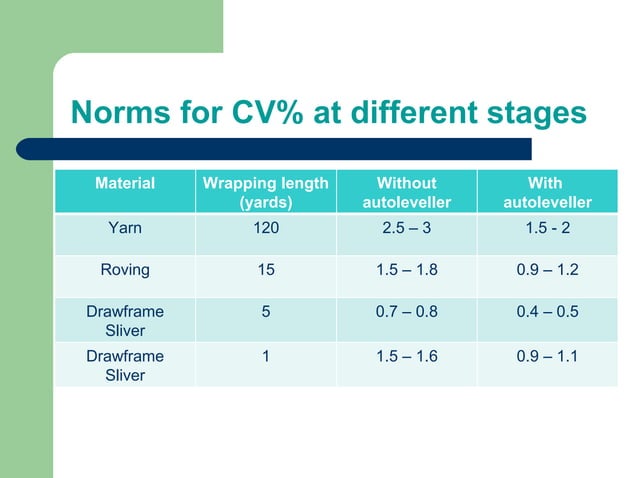 Norms for CV% at different stages

| Material | Wrapping length (yards) | Without autoleveller | With autoleveller |
|---|---|---|---|
| Yarn | 120 | 2.5 – 3 | 1.5 - 2 |
| Roving | 15 | 1.5 – 1.8 | 0.9 – 1.2 |
| Drawframe Sliver | 5 | 0.7 – 0.8 | 0.4 – 0.5 |
| Drawframe Sliver | 1 | 1.5 – 1.6 | 0.9 – 1.1 |